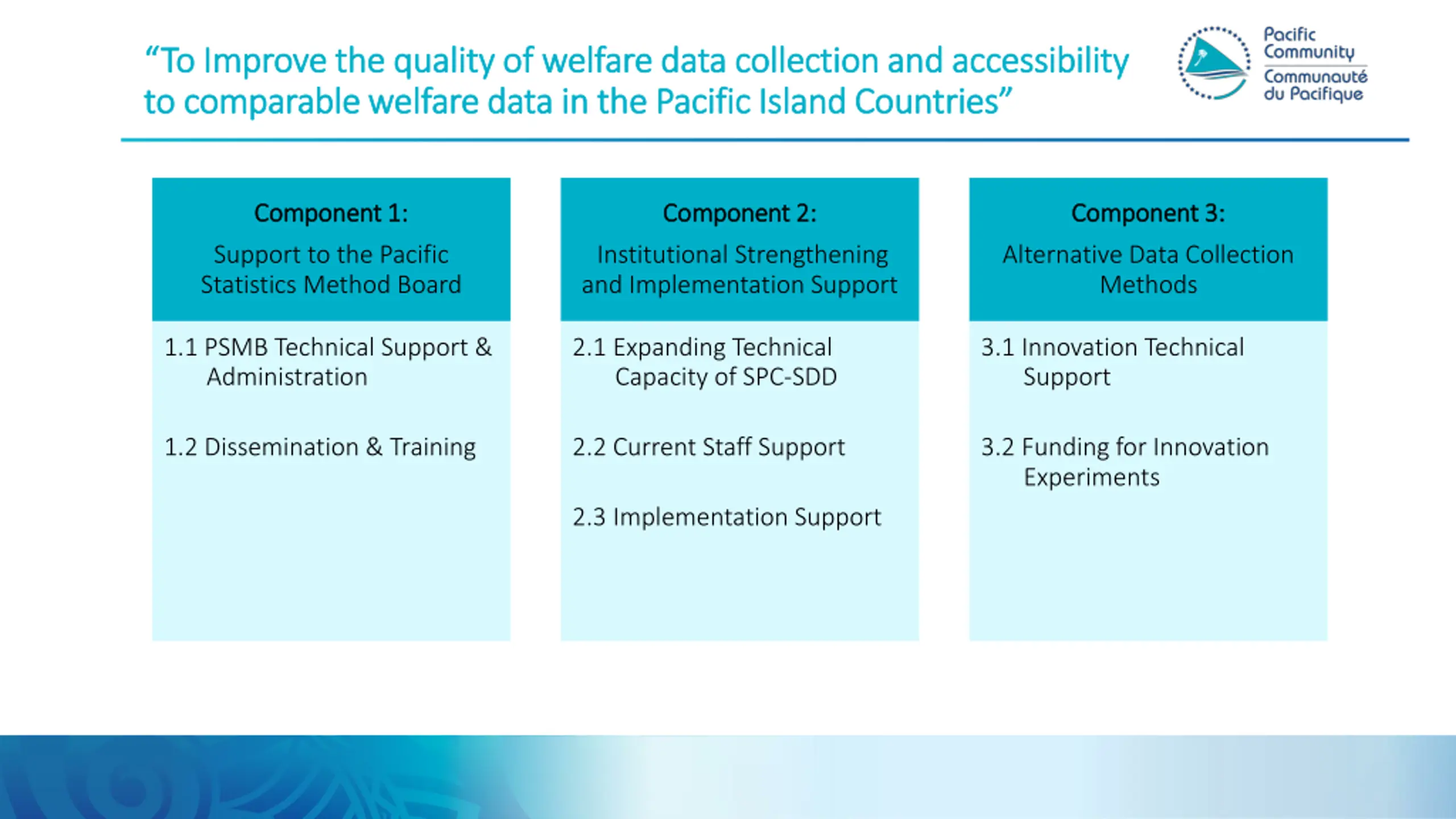 “To Improve the quality of welfare data collection and accessibility to comparable welfare data in the Pacific Island Countries”

Pacific Community
Communauté du Pacifique

Component 1:
Support to the Pacific Statistics Method Board

1.1 PSMB Technical Support & Administration

1.2 Dissemination & Training

Component 2:
Institutional Strengthening and Implementation Support

2.1 Expanding Technical Capacity of SPC-SDD

2.2 Current Staff Support

2.3 Implementation Support

Component 3:
Alternative Data Collection Methods

3.1 Innovation Technical Support

3.2 Funding for Innovation Experiments